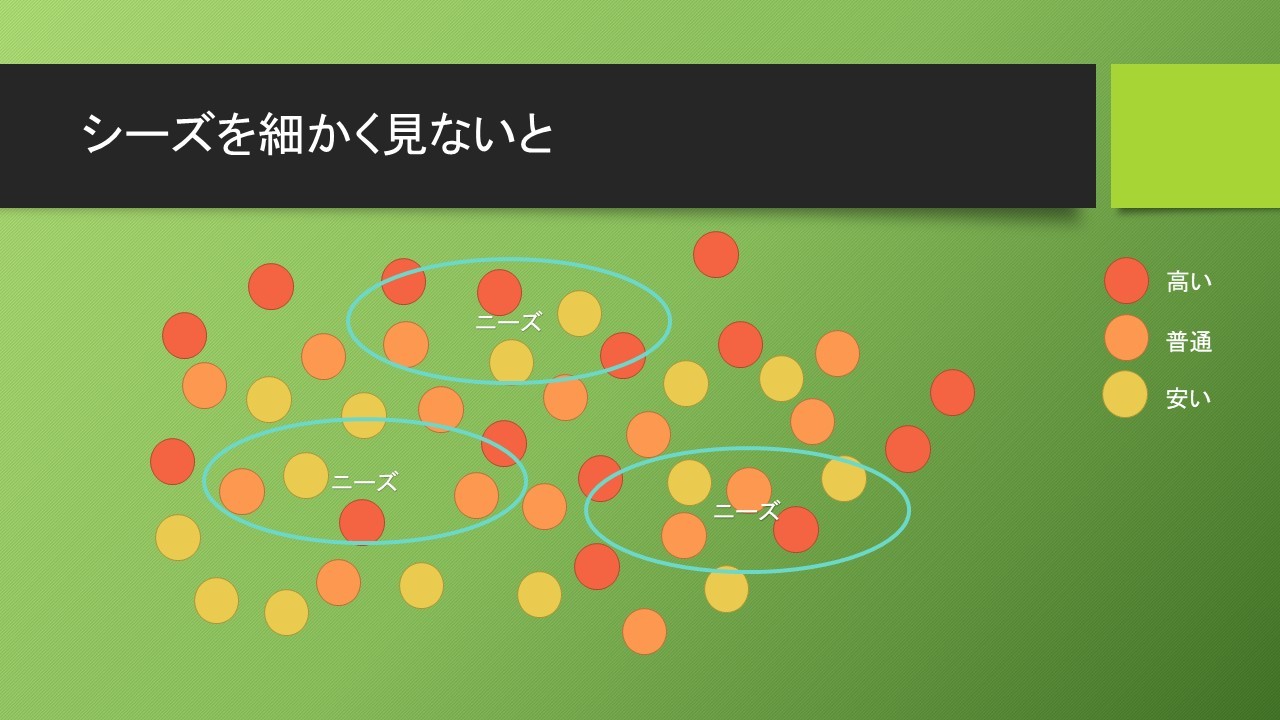 シーズを細かく見ないと

ニーズ

ニーズ

ニーズ

高い

普通

安い